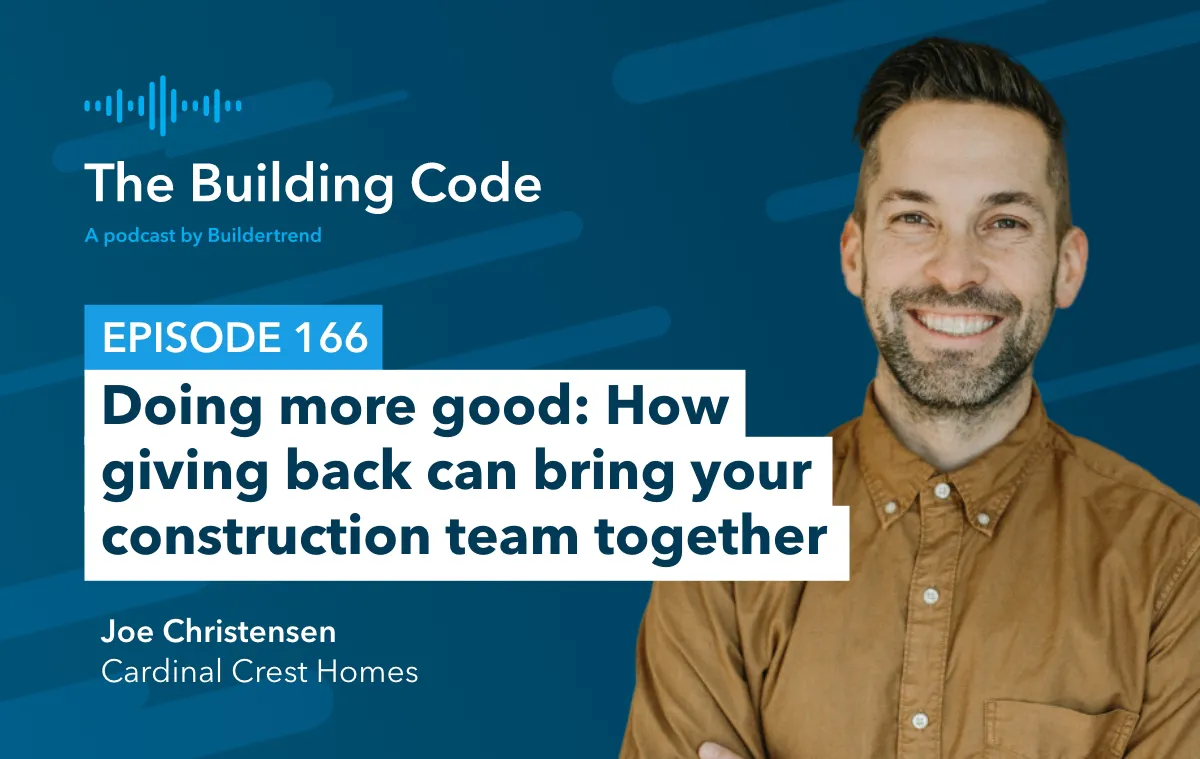 The Building Code

A podcast by Buildertrend

EPISODE 166

Doing more good: How giving back can bring your construction team together

Joe Christensen
Cardinal Crest Homes